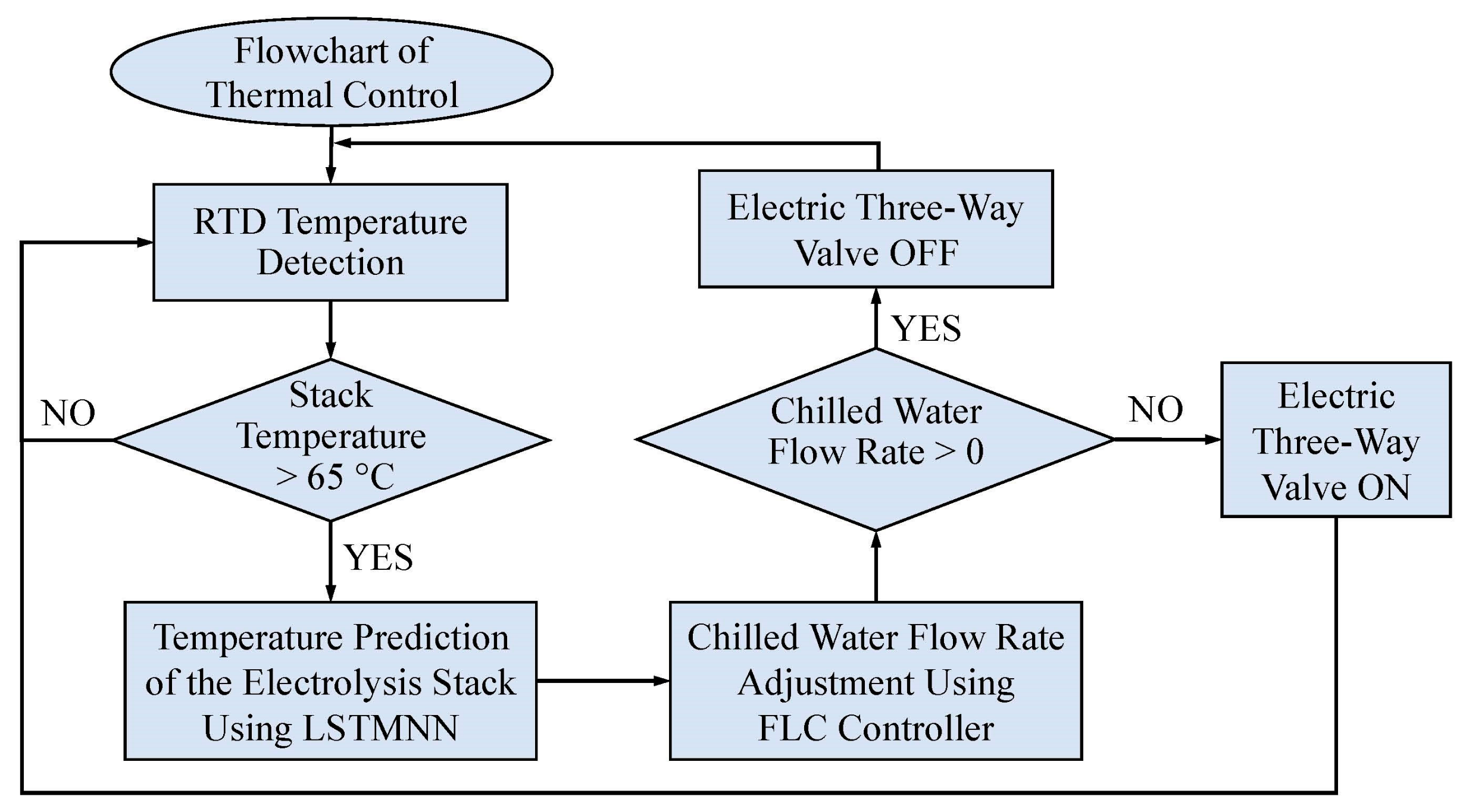 Flowchart of Thermal Control

RTD Temperature Detection

Stack Temperature > 65 °C

NO

YES

Temperature Prediction of the Electrolysis Stack Using LSTMNN

Chilled Water Flow Rate Adjustment Using FLC Controller

Chilled Water Flow Rate > 0

YES

Electric Three-Way Valve OFF

NO

Electric Three-Way Valve ON